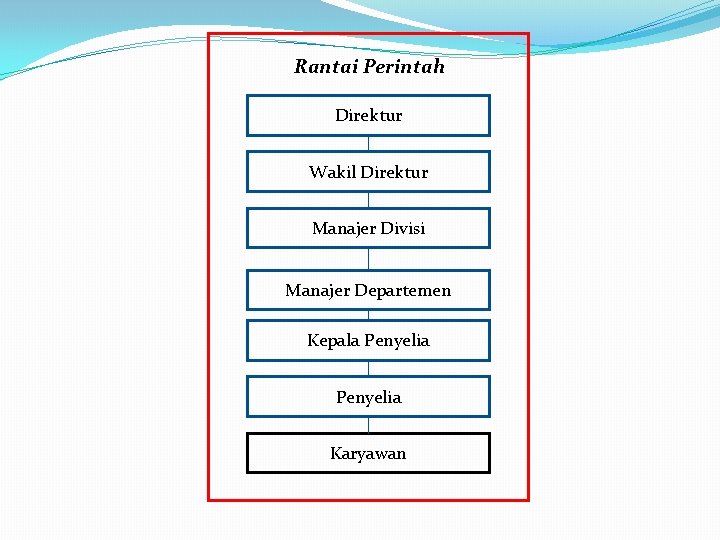 Rantai Perintah

Direktur

Wakil Direktur

Manajer Divisi

Manajer Departemen

Kepala Penyelia

Penyelia

Karyawan